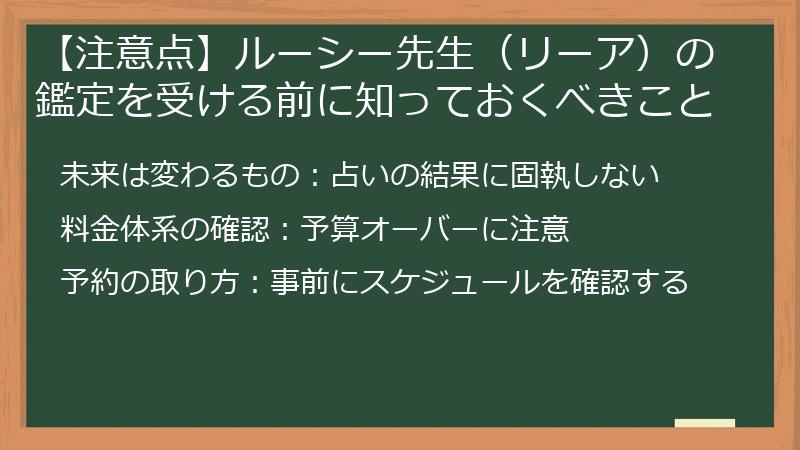 【注意点】ルーシー先生（リーア）の鑑定を受ける前に知っておくべきこと

未来は変わるもの：占いの結果に固執しない

料金体系の確認：予算オーバーに注意

予約の取り方：事前にスケジュールを確認する